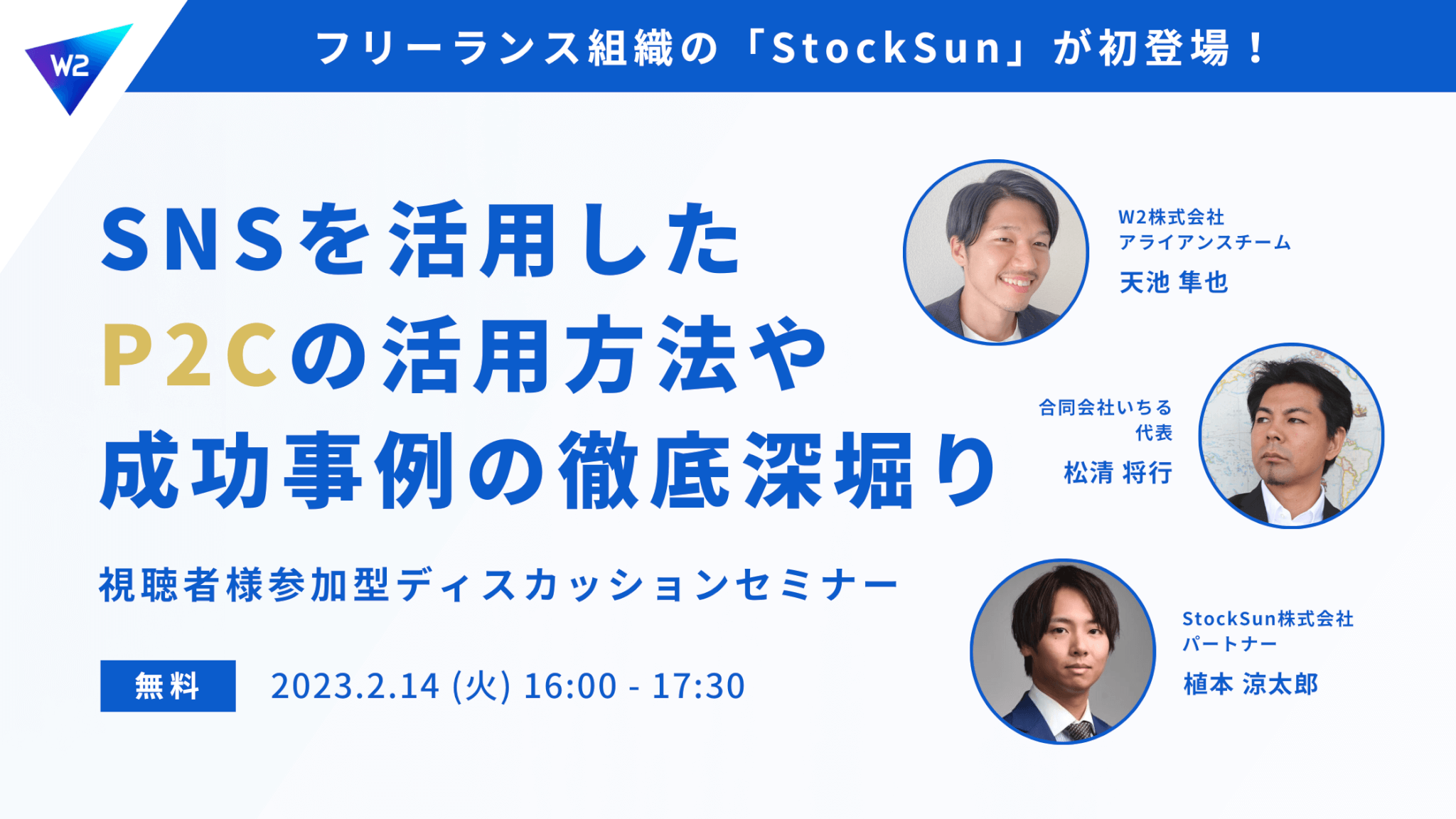 W2

フリーランス組織の「StockSun」が初登場！

SNSを活用した
P2Cの活用方法や
成功事例の徹底深堀り

視聴者様参加型ディスカッションセミナー

無料 2023.2.14 (火) 16:00 - 17:30

W2株式会社
アライアンスチーム
天池 隼也

合同会社いちる
代表
松清 将行

StockSun株式会社
パートナー
植本 涼太郎